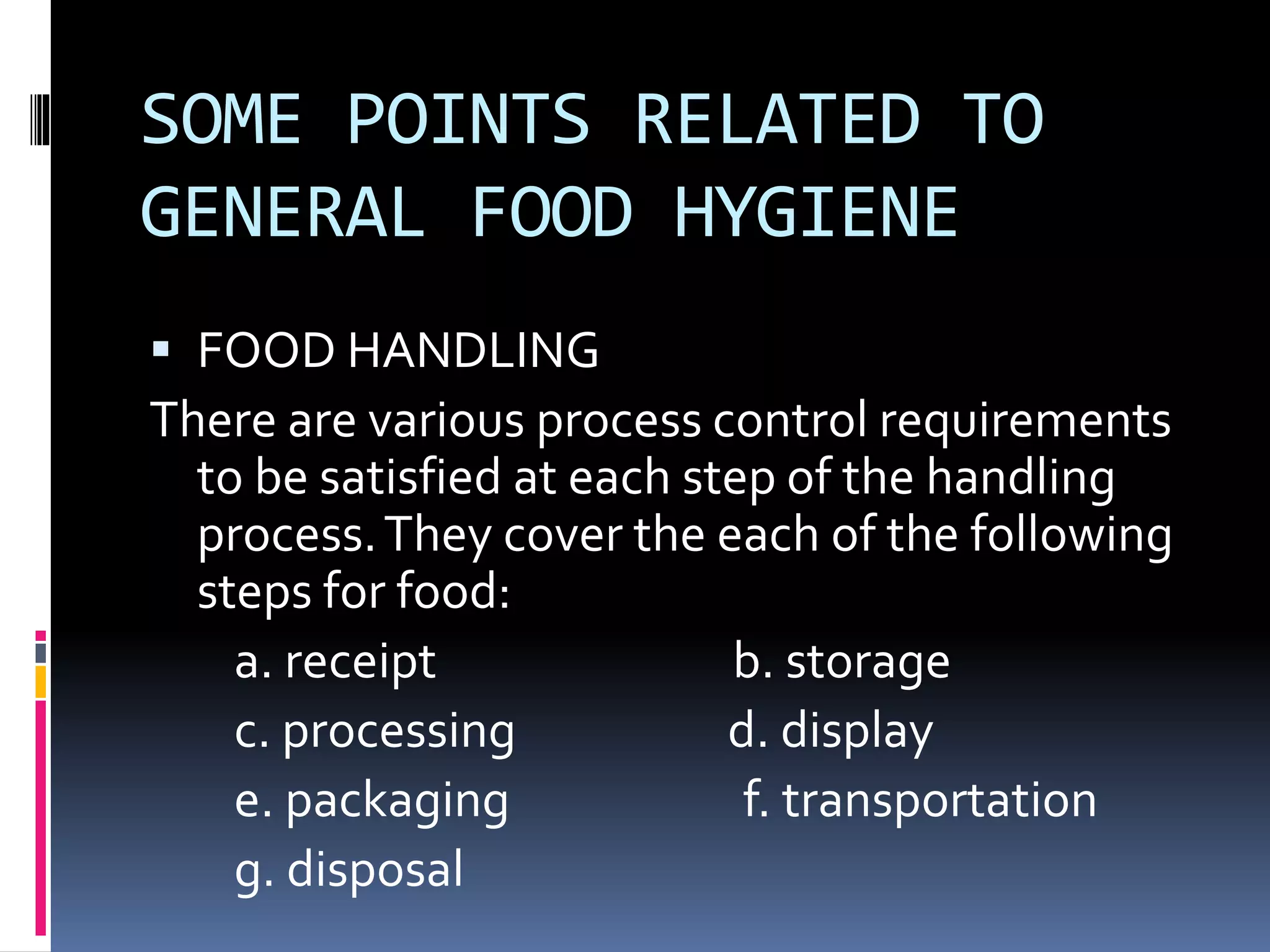 SOME POINTS RELATED TO GENERAL FOOD HYGIENE

▪ FOOD HANDLING

There are various process control requirements to be satisfied at each step of the handling process. They cover the each of the following steps for food:

a. receipt
b. storage
c. processing
d. display
e. packaging
f. transportation
g. disposal